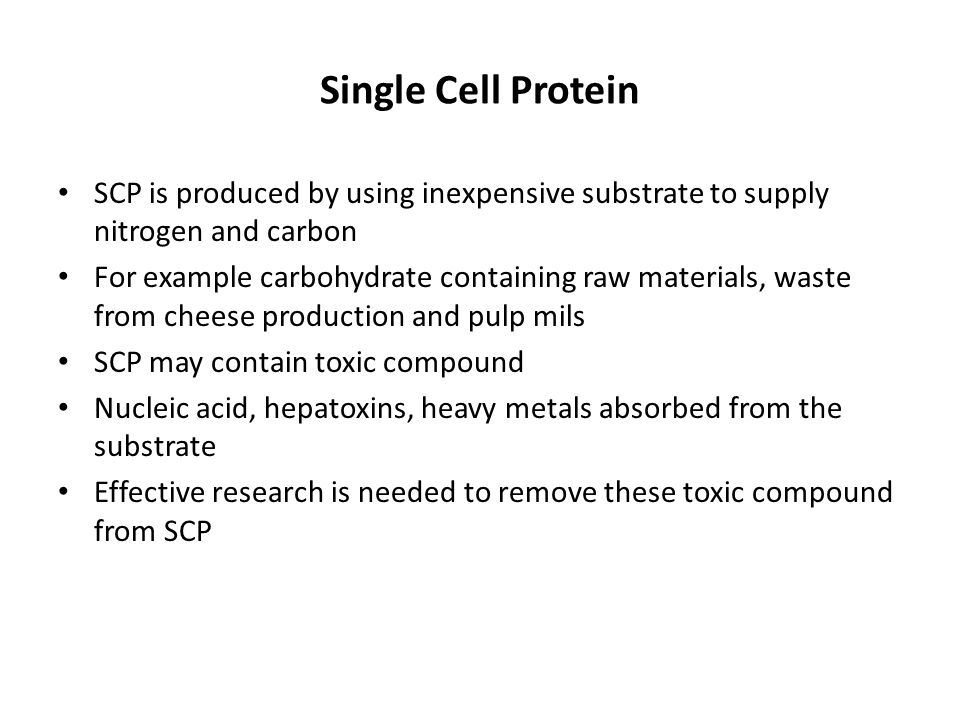 Single Cell Protein

• SCP is produced by using inexpensive substrate to supply nitrogen and carbon
• For example carbohydrate containing raw materials, waste from cheese production and pulp mils
• SCP may contain toxic compound
• Nucleic acid, hepatoxins, heavy metals absorbed from the substrate
• Effective research is needed to remove these toxic compound from SCP